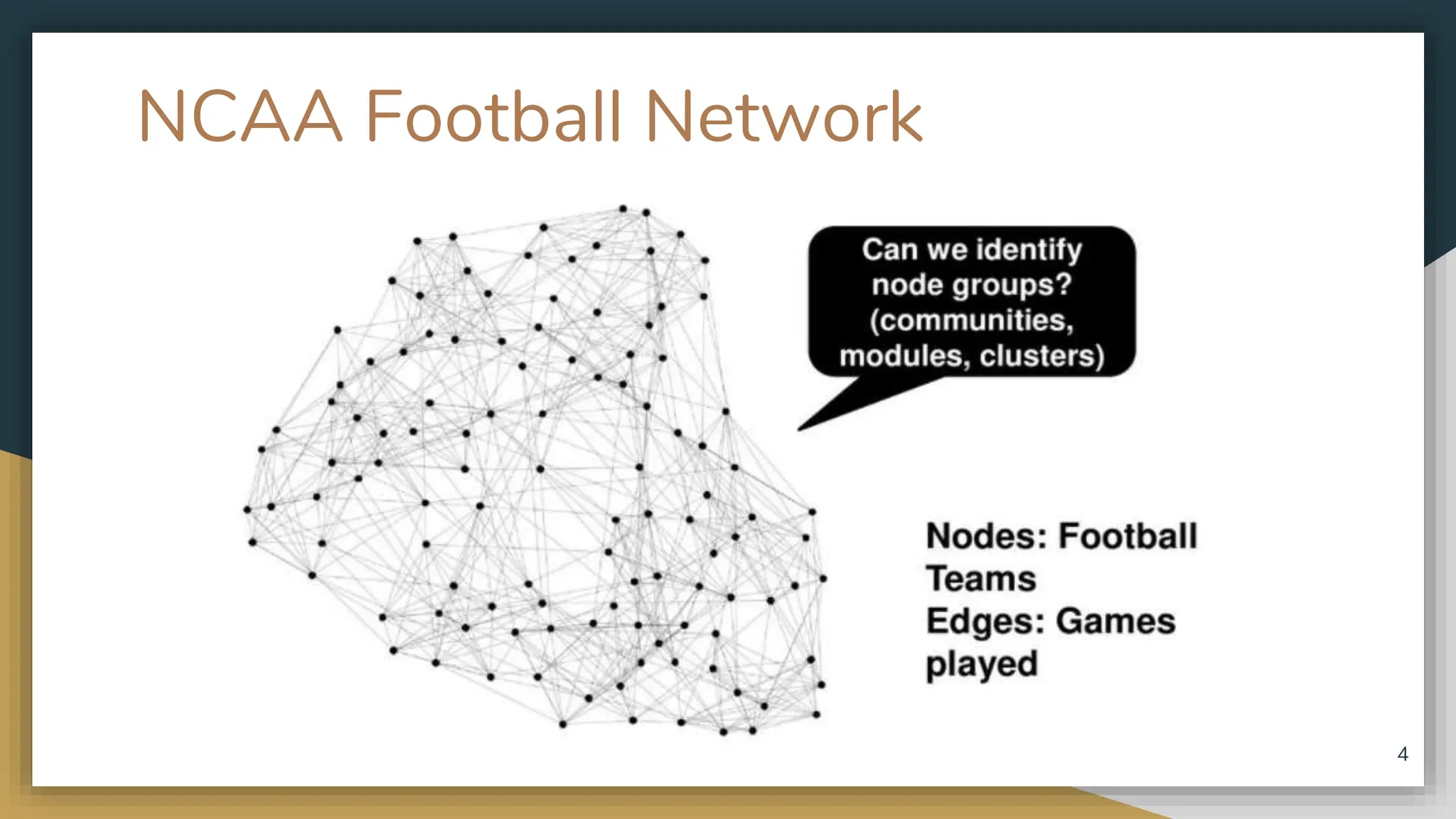 NCAA Football Network

Can we identify node groups? (communities, modules, clusters)

Nodes: Football Teams
Edges: Games played

4